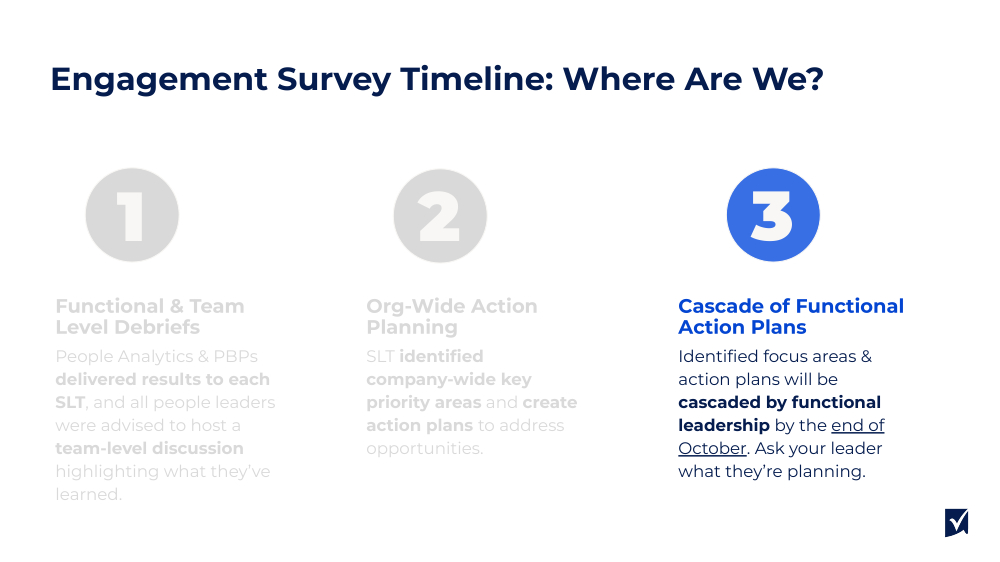 Engagement Survey Timeline: Where Are We?

1

Functional & Team Level Debriefs

People Analytics & PBPs delivered results to each SLT, and all people leaders were advised to host a team-level discussion highlighting what they've learned.

2

Org-Wide Action Planning

SLT identified company-wide key priority areas and create action plans to address opportunities.

3

Cascade of Functional Action Plans

Identified focus areas & action plans will be cascaded by functional leadership by the end of October. Ask your leader what they're planning.